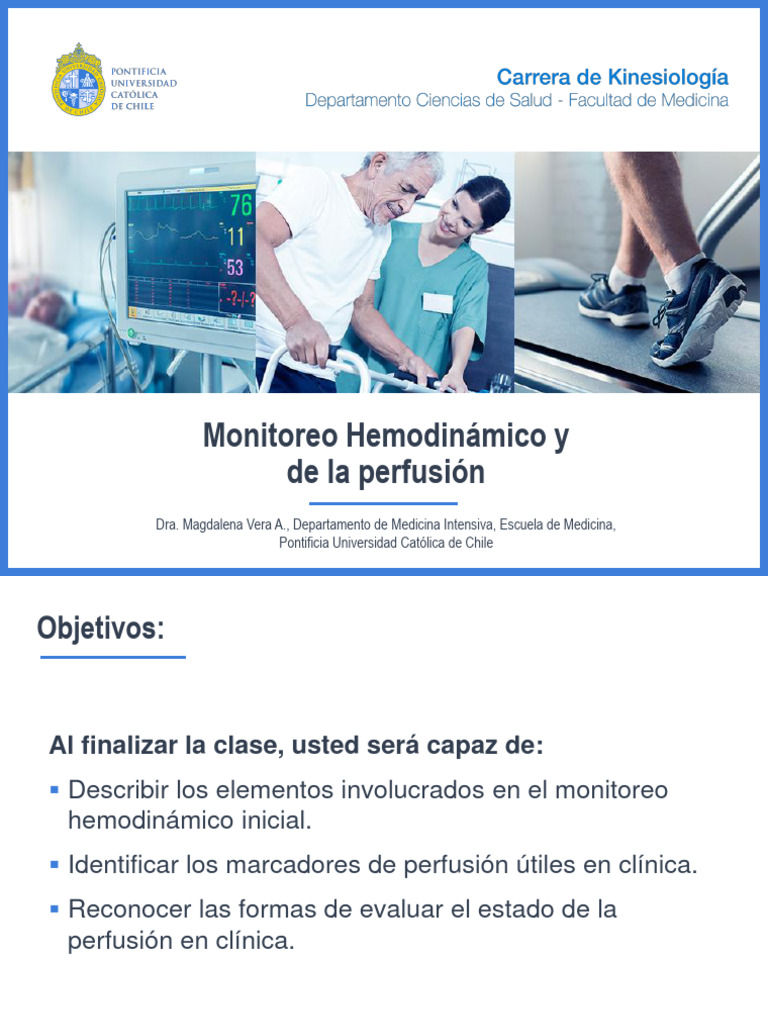 PONTIFICIA UNIVERSIDAD CATÓLICA DE CHILE

Carrera de Kinesiología
Departamento Ciencias de Salud - Facultad de Medicina

76
11
53
-?-/-?

Monitoreo Hemodinámico y de la perfusión

Dra. Magdalena Vera A., Departamento de Medicina Intensiva, Escuela de Medicina, Pontificia Universidad Católica de Chile

Objetivos:

Al finalizar la clase, usted será capaz de:

▪ Describir los elementos involucrados en el monitoreo hemodinámico inicial.

▪ Identificar los marcadores de perfusión útiles en clínica.

▪ Reconocer las formas de evaluar el estado de la perfusión en clínica.